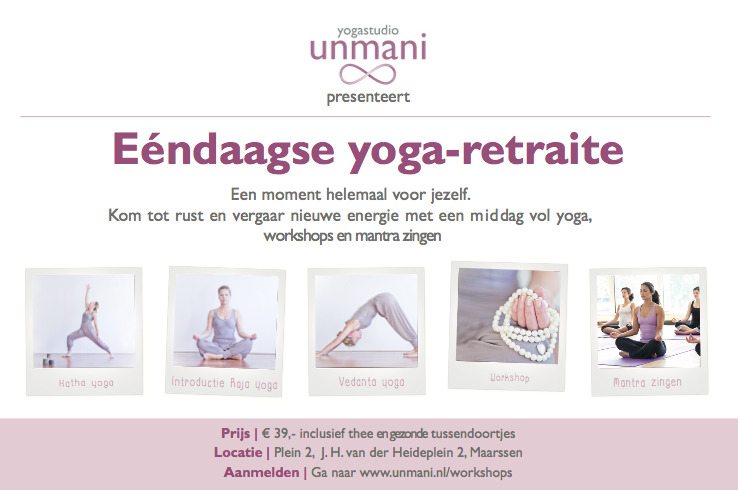 yogastudio
unmani
presenteert

Eéndaagse yoga-retraite

Een moment helemaal voor jezelf.
Kom tot rust en vergaar nieuwe energie met een middag vol yoga, workshops en mantra zingen

Hatha yoga

Introductie Raja yoga

Vedanta yoga

Workshop

Mantra zingen

Prijs | € 39,- inclusief thee en gezonde tussendoortjes
Locatie | Plein 2, J. H. van der Heideplein 2, Maarssen
Aanmelden | Ga naar www.unmani.nl/workshops